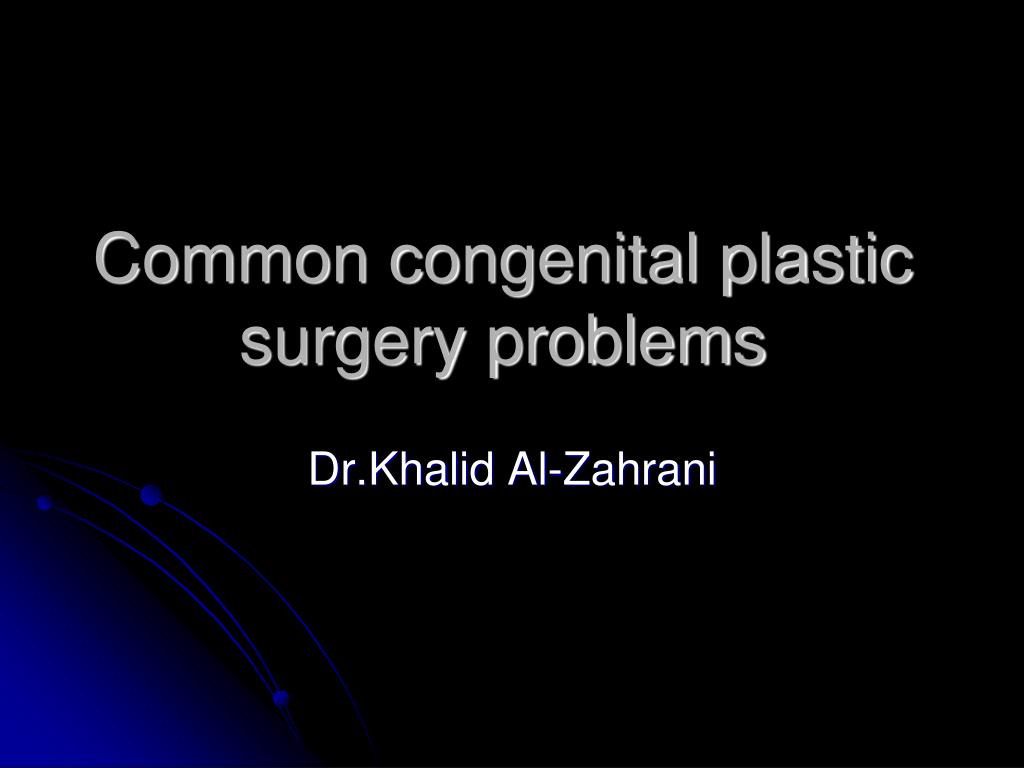 Common congenital plastic surgery problems

Dr.Khalid Al-Zahrani